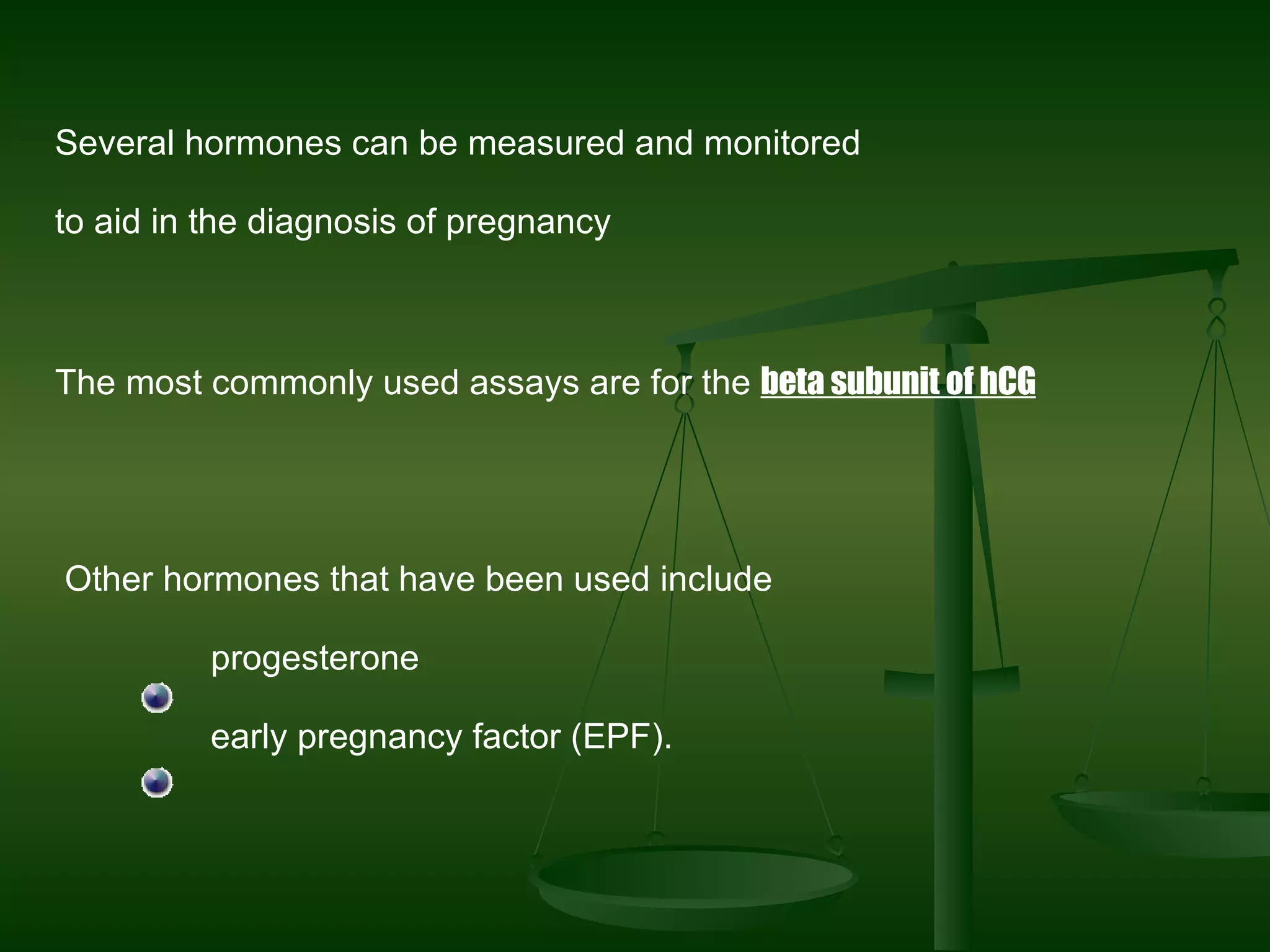 Several hormones can be measured and monitored to aid in the diagnosis of pregnancy

The most commonly used assays are for the beta subunit of hCG

Other hormones that have been used include

progesterone

early pregnancy factor (EPF).